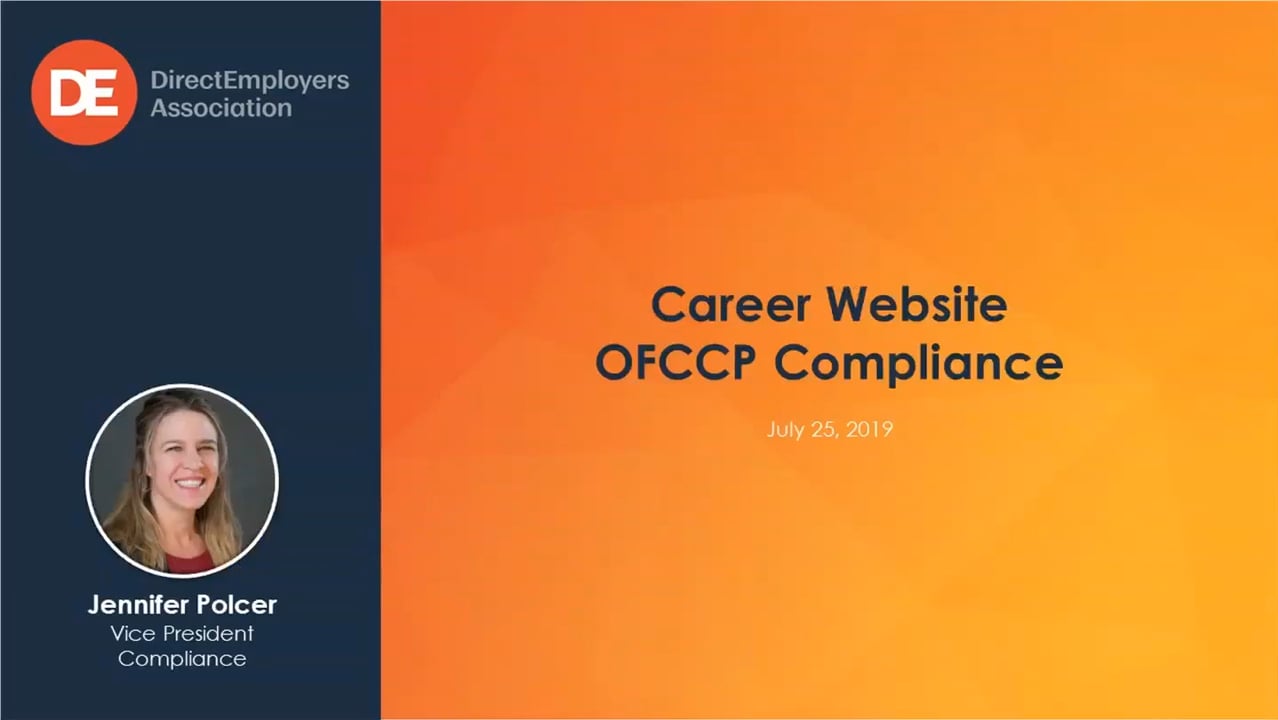 DE DirectEmployers Association

Jennifer Polcer
Vice President
Compliance

Career Website
OFCCP Compliance

July 25, 2019